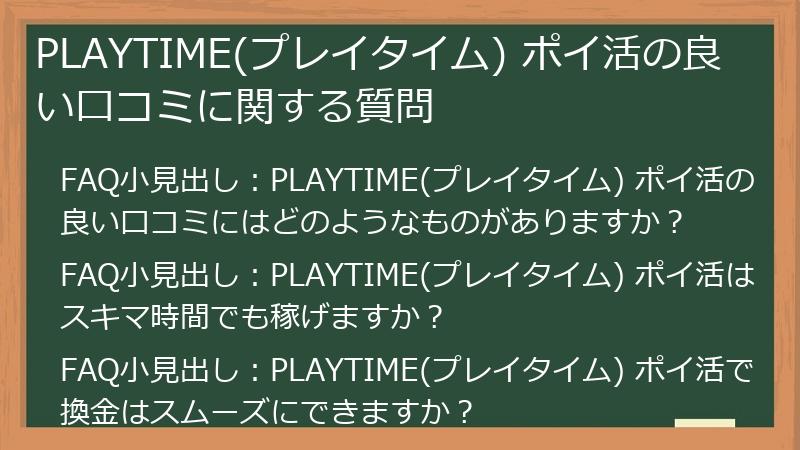 PLAYTIME(プレイタイム) ポイ活の良い口コミに関する質問

FAQ小見出し：PLAYTIME(プレイタイム) ポイ活の良い口コミにはどのようなものがありますか？

FAQ小見出し：PLAYTIME(プレイタイム) ポイ活はスキマ時間でも稼げますか？

FAQ小見出し：PLAYTIME(プレイタイム) ポイ活で換金はスムーズにできますか？